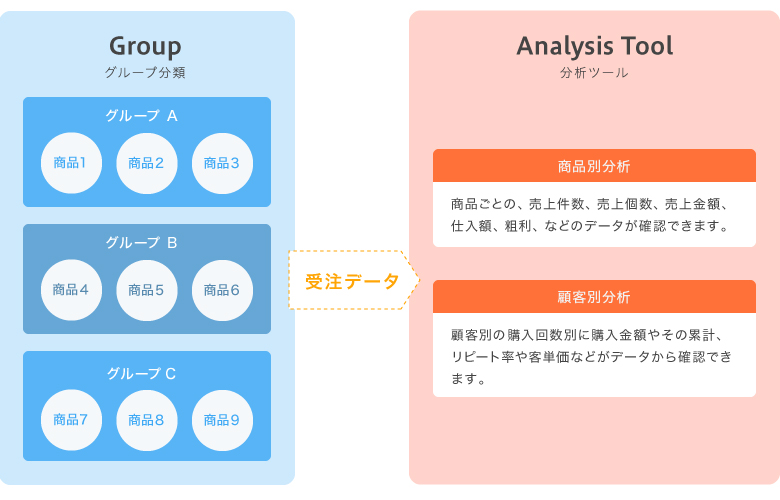 Group
グループ分類

グループ A
商品1 商品2 商品3

グループ B
商品4 商品5 商品6

グループ C
商品7 商品8 商品9

受注データ

Analysis Tool
分析ツール

商品別分析
商品ごとの、売上件数、売上個数、売上金額、仕入額、粗利、などのデータが確認できます。

顧客別分析
顧客別の購入回数別に購入金額やその累計、リピート率や客単価などがデータから確認できます。